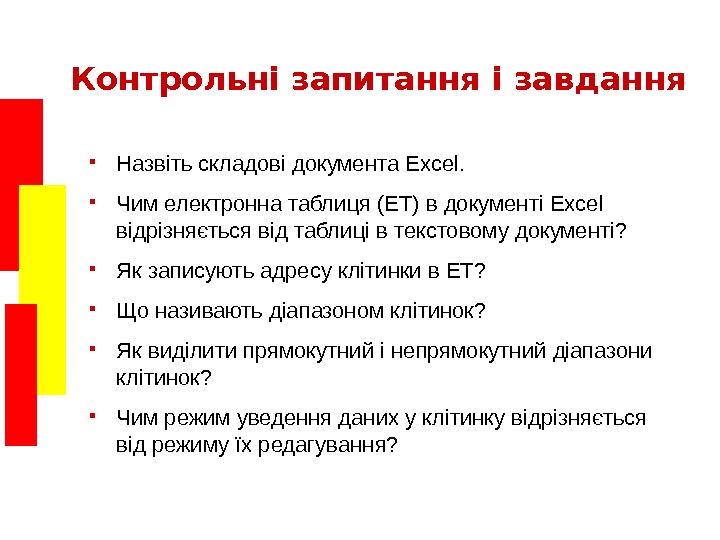 Контрольні запитання і завдання

- Назвіть складові документа Excel.
- Чим електронна таблиця (ЕТ) в документі Excel відрізняється від таблиці в текстовому документі?
- Як записують адресу клітинки в ЕТ?
- Що називають діапазоном клітинок?
- Як виділити прямокутний і непрямокутний діапазони клітинок?
- Чим режим уведення даних у клітинку відрізняється від режиму їх редагування?